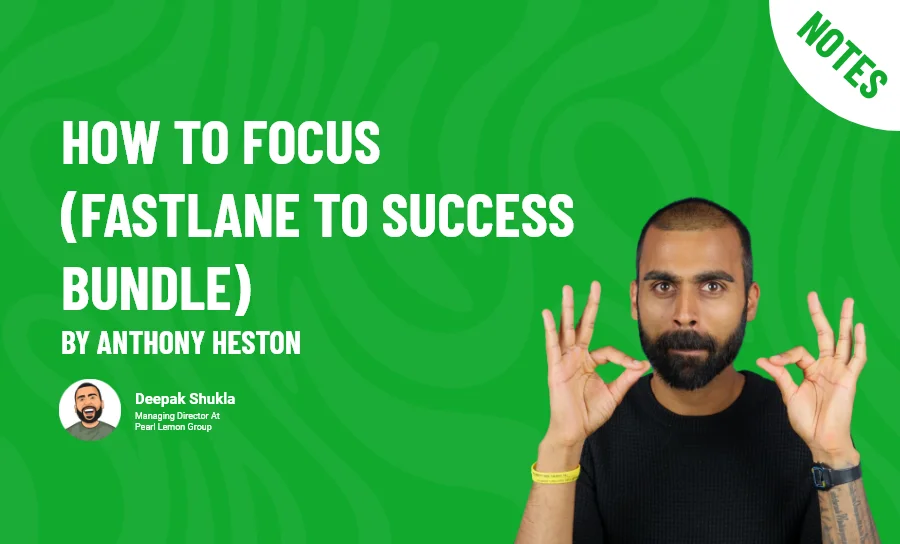 NOTES

HOW TO FOCUS (FASTLANE TO SUCCESS BUNDLE)

BY ANTHONY HESTON

Deepak Shukla
Managing Director At Pearl Lemon Group